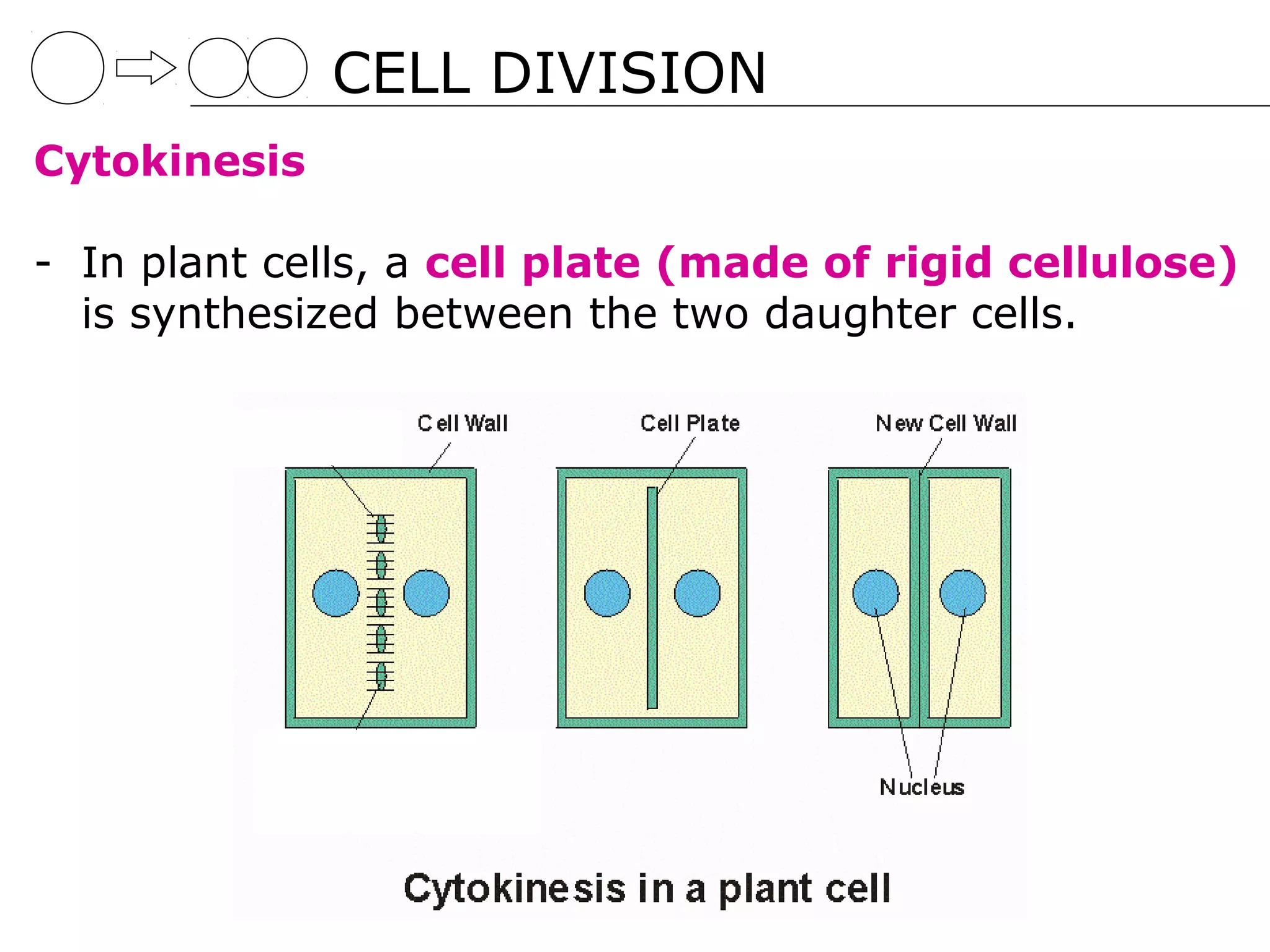 CELL DIVISION

Cytokinesis

- In plant cells, a cell plate (made of rigid cellulose) is synthesized between the two daughter cells.

Cell Wall

Cell Plate

New Cell Wall

Nucleus

Cytokinesis in a plant cell